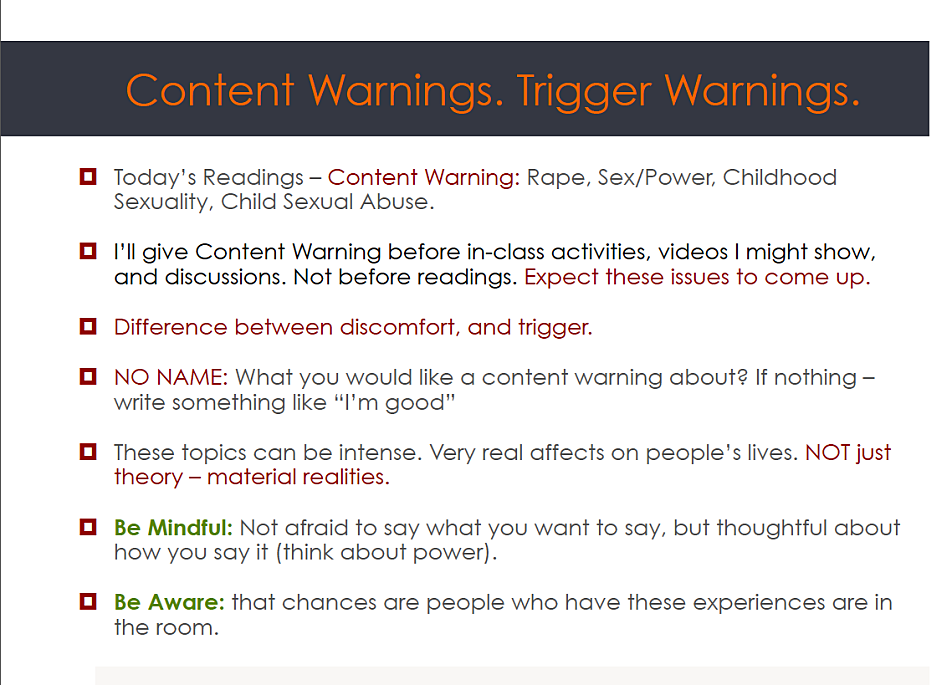 Content Warnings. Trigger Warnings.

Today's Readings – Content Warning: Rape, Sex/Power, Childhood Sexuality, Child Sexual Abuse.

I'll give Content Warning before in-class activities, videos I might show, and discussions. Not before readings. Expect these issues to come up.

Difference between discomfort, and trigger.

NO NAME: What you would like a content warning about? If nothing – write something like "I'm good"

These topics can be intense. Very real affects on people's lives. NOT just theory – material realities.

Be Mindful: Not afraid to say what you want to say, but thoughtful about how you say it (think about power).

Be Aware: that chances are people who have these experiences are in the room.